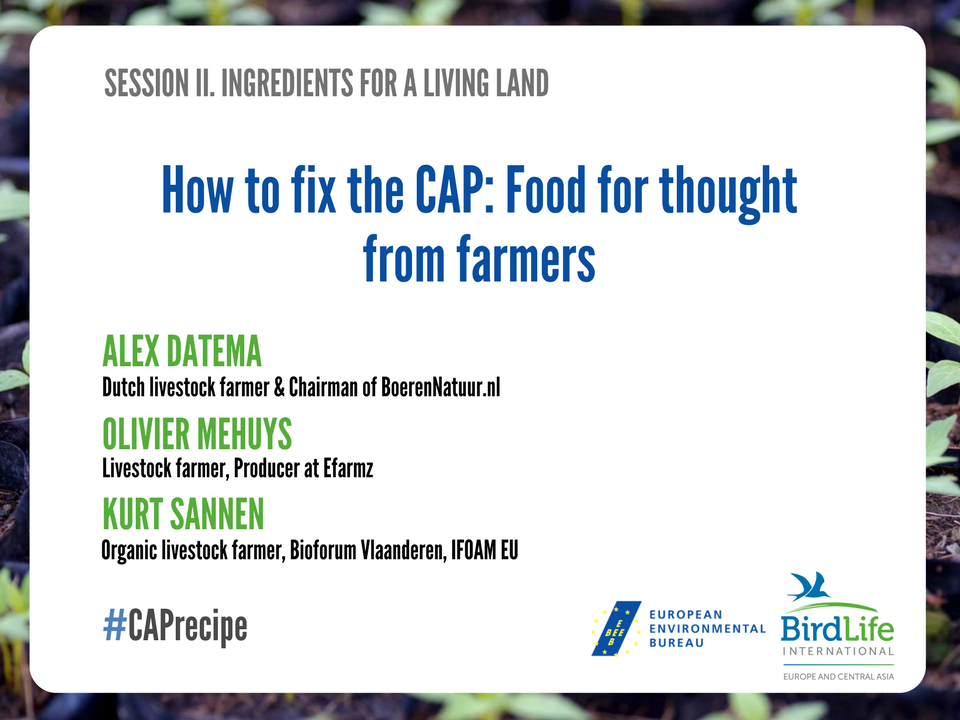 SESSION II. INGREDIENTS FOR A LIVING LAND

How to fix the CAP: Food for thought from farmers

ALEX DATEMA
Dutch livestock farmer & Chairman of BoerenNatuur.nl

OLIVIER MEHUYS
Livestock farmer, Producer at Efarmz

KURT SANNEN
Organic livestock farmer, Bioforum Vlaanderen, IFOAM EU

#CAPrecipe

EEB
EUROPEAN ENVIRONMENTAL BUREAU

BirdLife
INTERNATIONAL
EUROPE AND CENTRAL ASIA